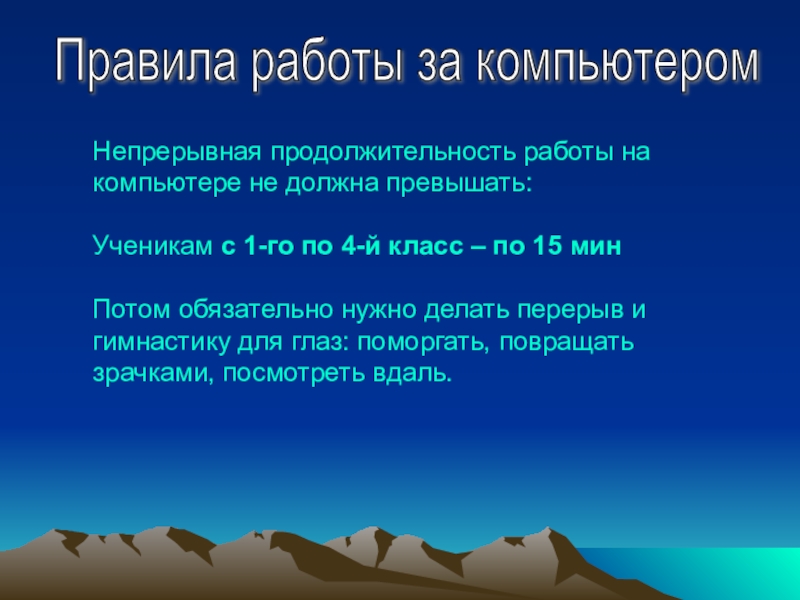 Правила работы за компьютером

Непрерывная продолжительность работы на компьютере не должна превышать:

Ученикам с 1-го по 4-й класс – по 15 мин

Потом обязательно нужно делать перерыв и гимнастику для глаз: поморгать, повращать зрачками, посмотреть вдаль.